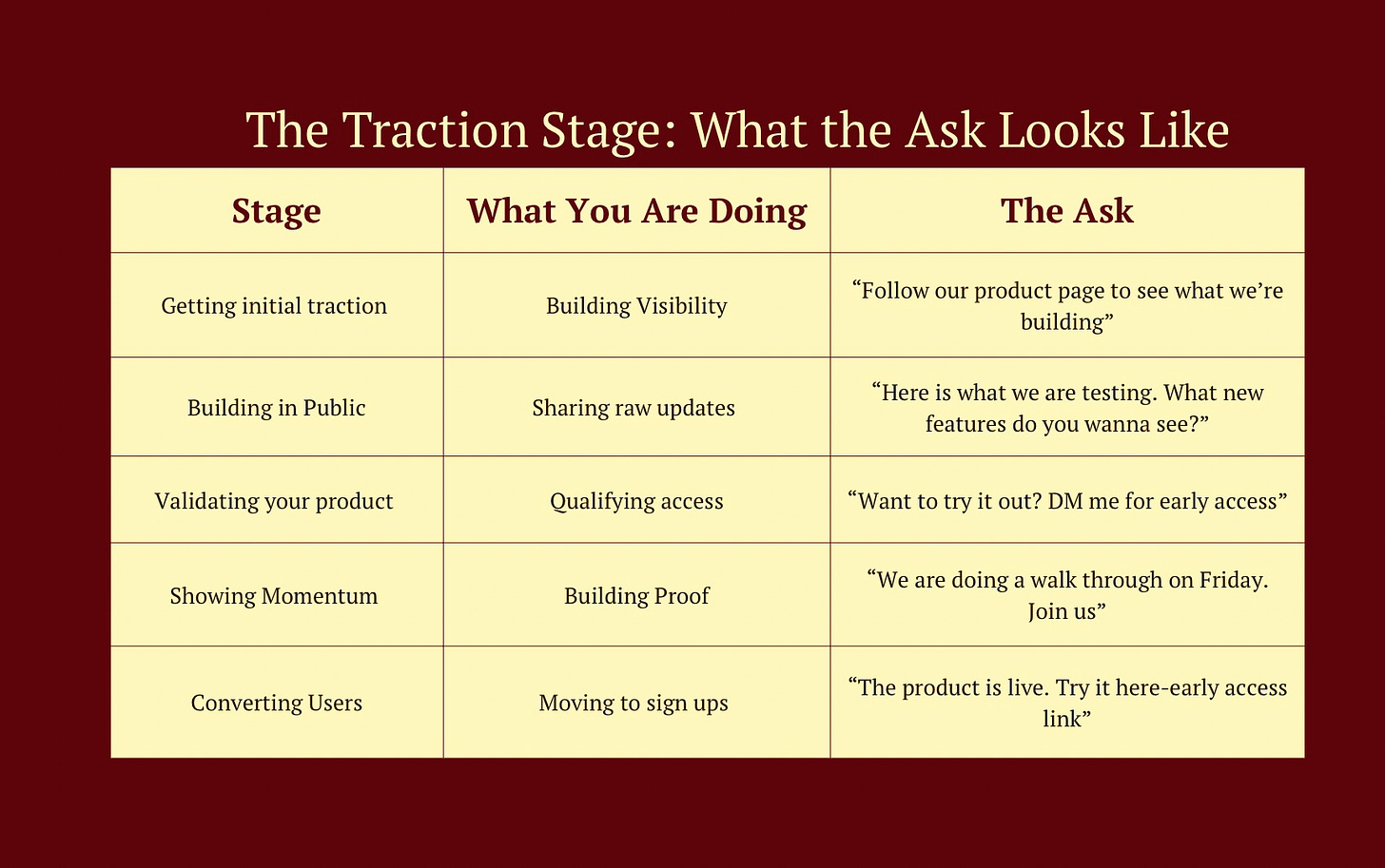 The Traction Stage: What the Ask Looks Like

| Stage | What You Are Doing | The Ask |
|---|---|---|
| Getting initial traction | Building Visibility | “Follow our product page to see what we’re building” |
| Building in Public | Sharing raw updates | “Here is what we are testing. What new features do you wanna see?” |
| Validating your product | Qualifying access | “Want to try it out? DM me for early access” |
| Showing Momentum | Building Proof | “We are doing a walk through on Friday. Join us” |
| Converting Users | Moving to sign ups | “The product is live. Try it here-early access link” |